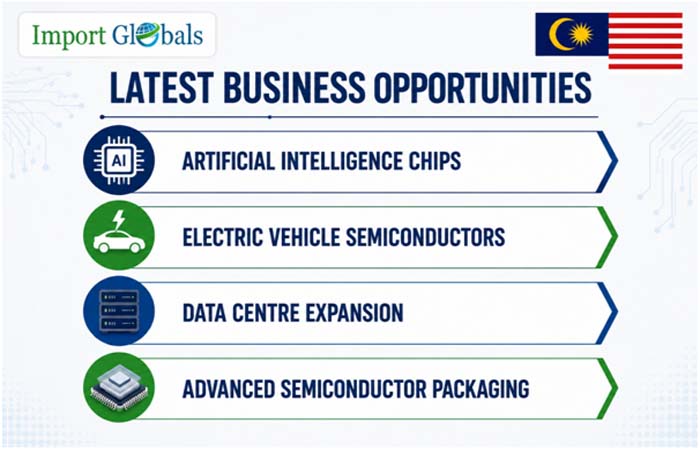 Import Globals

LATEST BUSINESS OPPORTUNITIES

AI

ARTIFICIAL INTELLIGENCE CHIPS

ELECTRIC VEHICLE SEMICONDUCTORS

DATA CENTRE EXPANSION

ADVANCED SEMICONDUCTOR PACKAGING